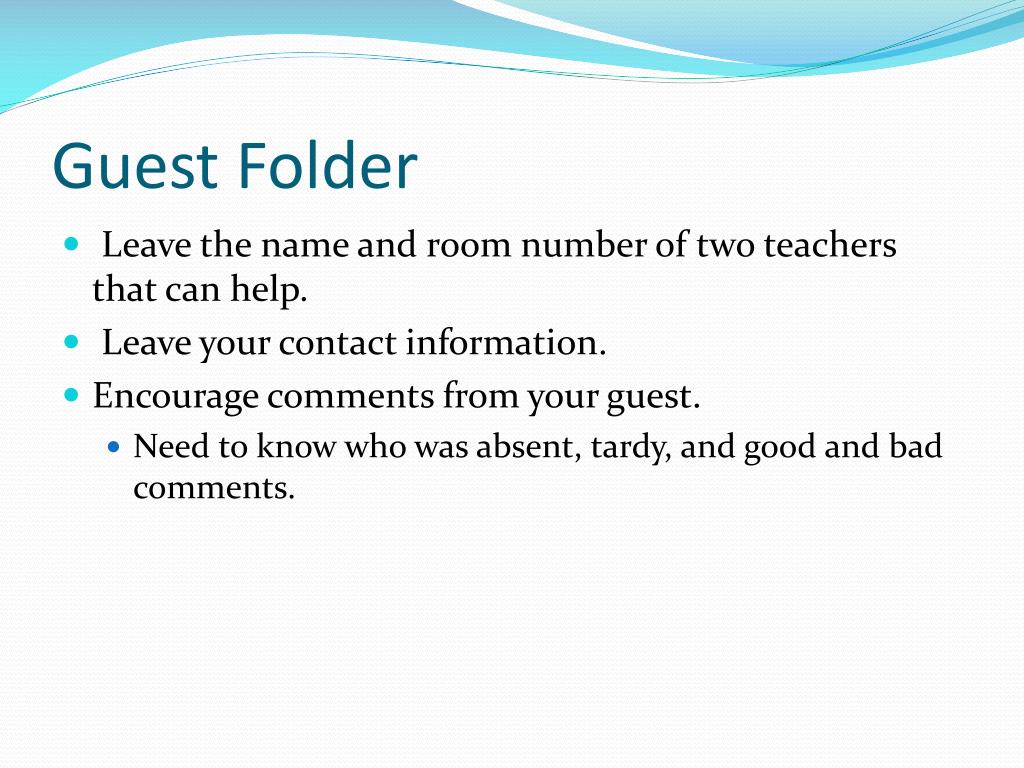 Guest Folder

- Leave the name and room number of two teachers that can help.
- Leave your contact information.
- Encourage comments from your guest.
  - Need to know who was absent, tardy, and good and bad comments.